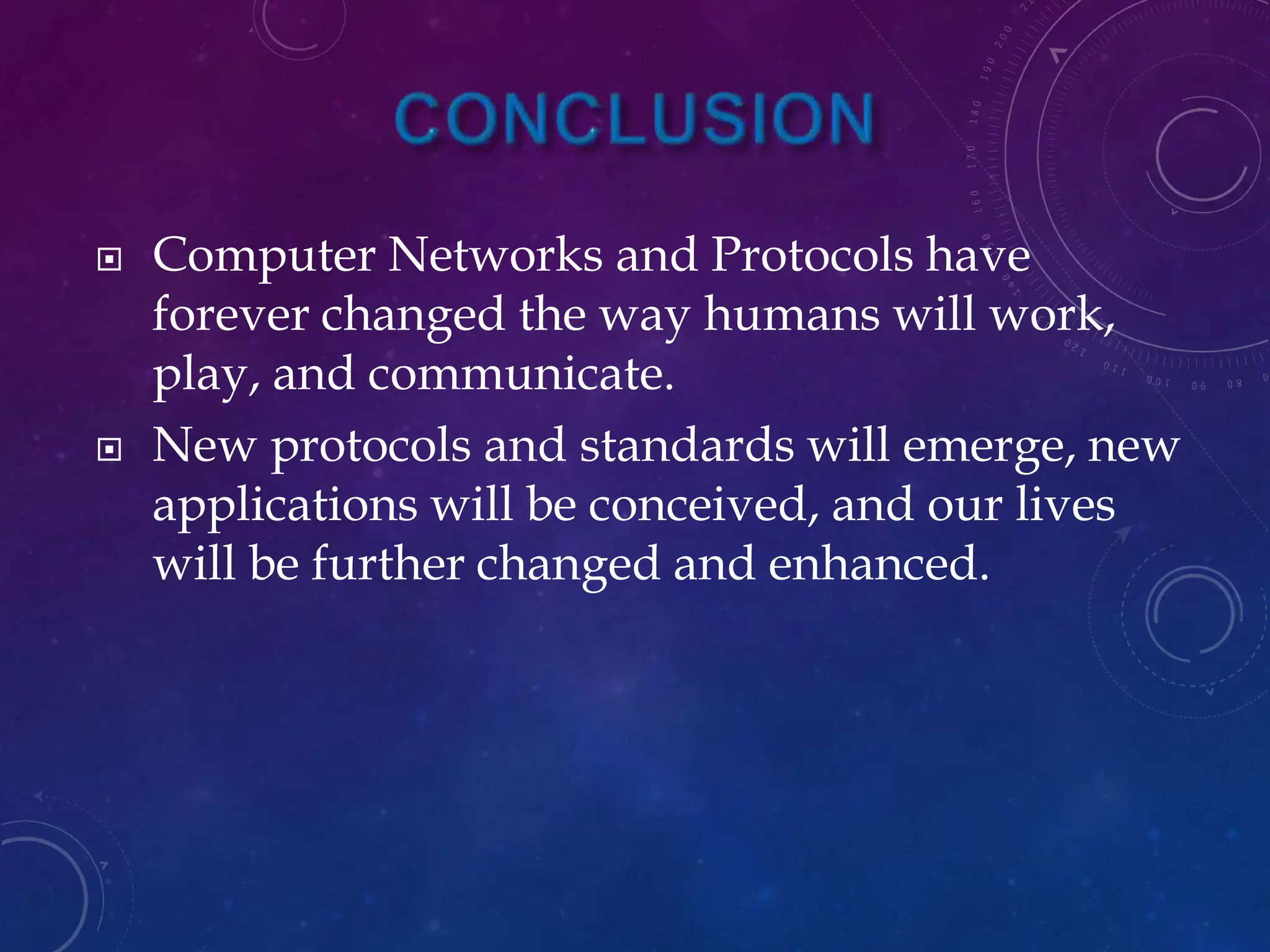 CONCLUSION

Computer Networks and Protocols have forever changed the way humans will work, play, and communicate.

New protocols and standards will emerge, new applications will be conceived, and our lives will be further changed and enhanced.